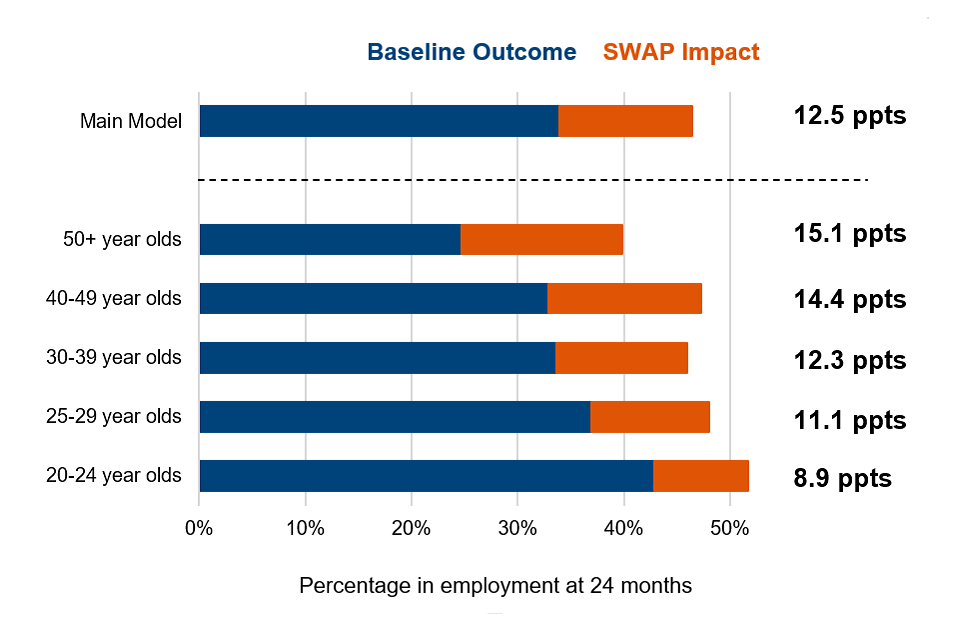 Baseline Outcome SWAP Impact

Main Model 12.5 ppts

50+ year olds 15.1 ppts

40-49 year olds 14.4 ppts

30-39 year olds 12.3 ppts

25-29 year olds 11.1 ppts

20-24 year olds 8.9 ppts

0% 10% 20% 30% 40% 50%

Percentage in employment at 24 months